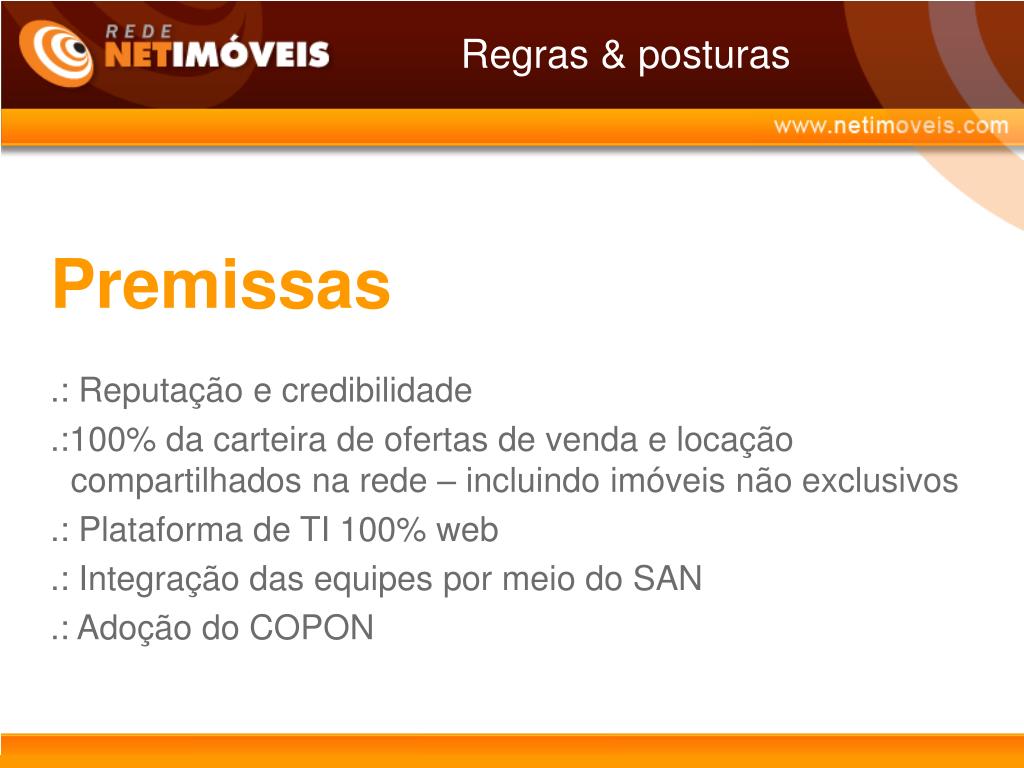 REDE
NETIMÓVEIS

Regras & posturas

www.netimoveis.com

Premissas

.: Reputação e credibilidade

.:100% da carteira de ofertas de venda e locação compartilhados na rede – incluindo imóveis não exclusivos

.: Plataforma de TI 100% web

.: Integração das equipes por meio do SAN

.: Adoção do COPON